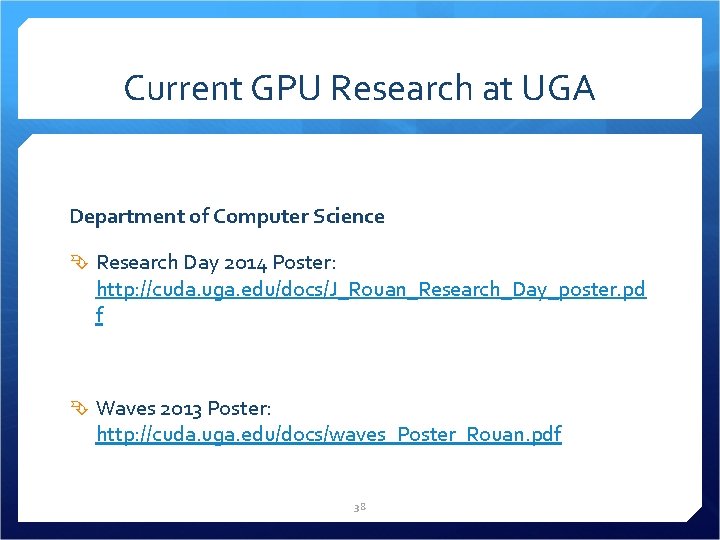 Current GPU Research at UGA

Department of Computer Science

Research Day 2014 Poster: http://cuda.uga.edu/docs/J_Rouan_Research_Day_poster.pdf

Waves 2013 Poster: http://cuda.uga.edu/docs/waves_Poster_Rouan.pdf

38